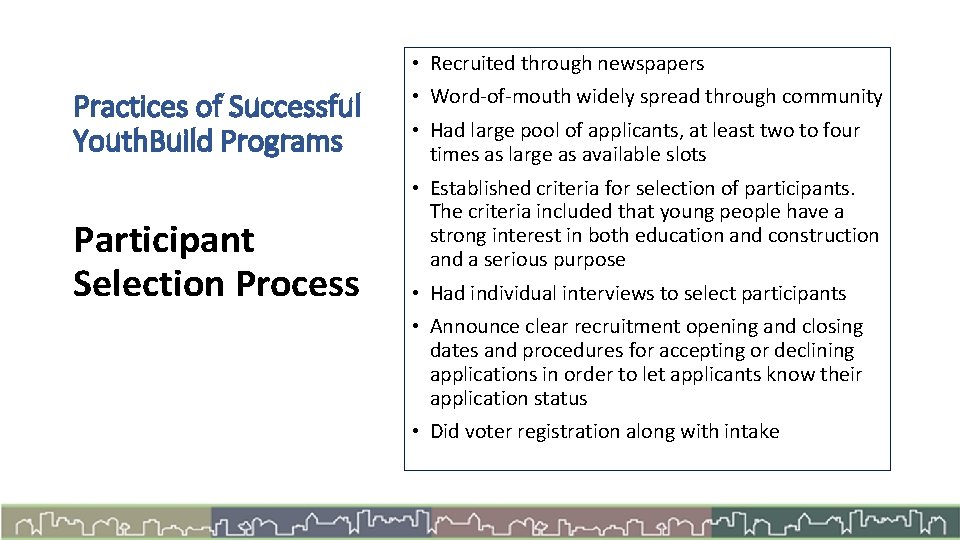 Practices of Successful YouthBuild Programs

Participant Selection Process

• Recruited through newspapers
• Word-of-mouth widely spread through community
• Had large pool of applicants, at least two to four times as large as available slots
• Established criteria for selection of participants. The criteria included that young people have a strong interest in both education and construction and a serious purpose
• Had individual interviews to select participants
• Announce clear recruitment opening and closing dates and procedures for accepting or declining applications in order to let applicants know their application status
• Did voter registration along with intake